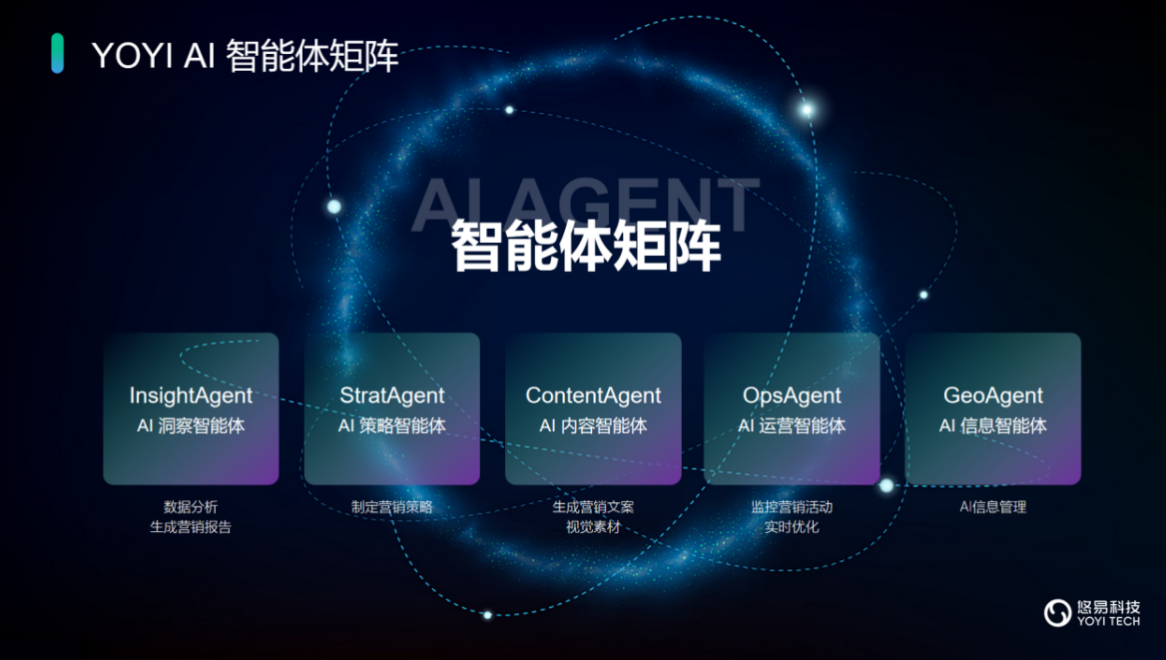 YOYI AI 智能体矩阵

AI AGENT

智能体矩阵

InsightAgent
AI 洞察智能体

数据分析
生成营销报告

StratAgent
AI 策略智能体

制定营销策略

ContentAgent
AI 内容智能体

生成营销文案
视觉素材

OpsAgent
AI 运营智能体

监控营销活动
实时优化

GeoAgent
AI 信息智能体

AI信息管理

悠易科技
YOYI TECH